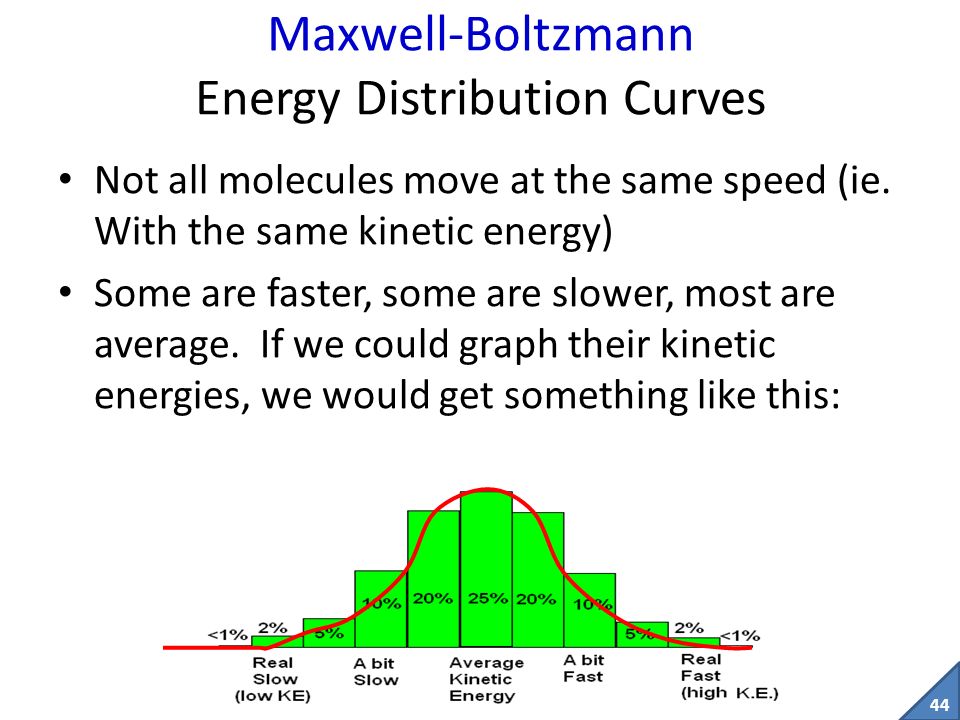 Maxwell-Boltzmann
Energy Distribution Curves

• Not all molecules move at the same speed (ie. With the same kinetic energy)

• Some are faster, some are slower, most are average. If we could graph their kinetic energies, we would get something like this:

<1% 2% 5% 10% 20% 25% 20% 10% 5% 2% <1%

Real Slow (low KE)
A bit Slow
Average Kinetic Energy
A bit Fast
Real Fast (high K.E.)

44